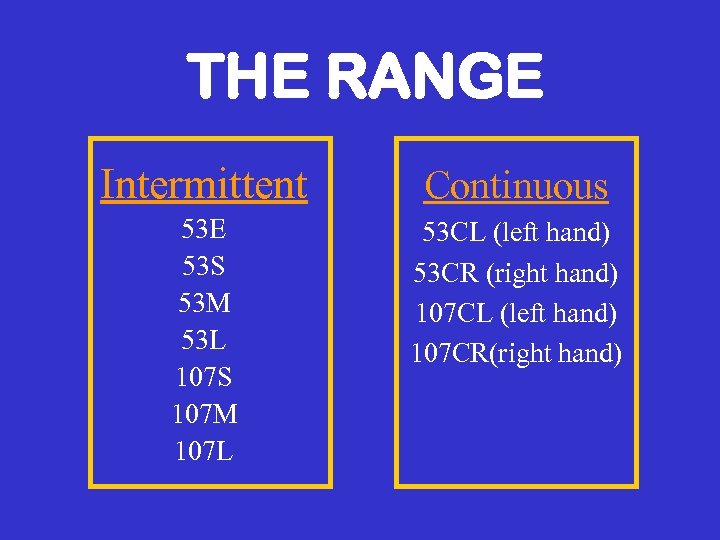 THE RANGE

Intermittent
53E
53S
53M
53L
107S
107M
107L

Continuous
53CL (left hand)
53CR (right hand)
107CL (left hand)
107CR(right hand)